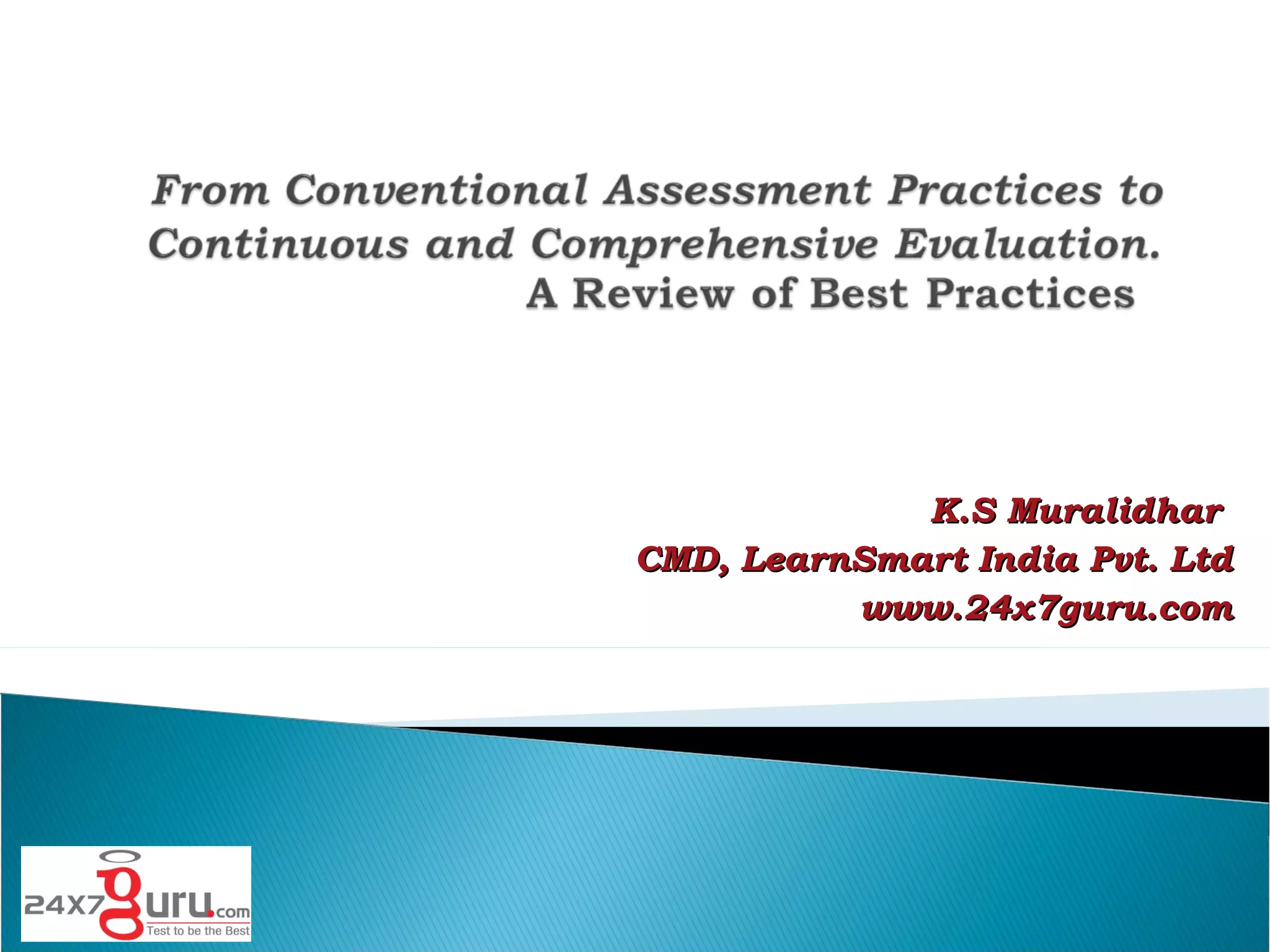 From Conventional Assessment Practices to Continuous and Comprehensive Evaluation. A Review of Best Practices

K.S Muralidhar
CMD, LearnSmart India Pvt. Ltd
www.24x7guru.com

24X7guru.com
Test to be the Best